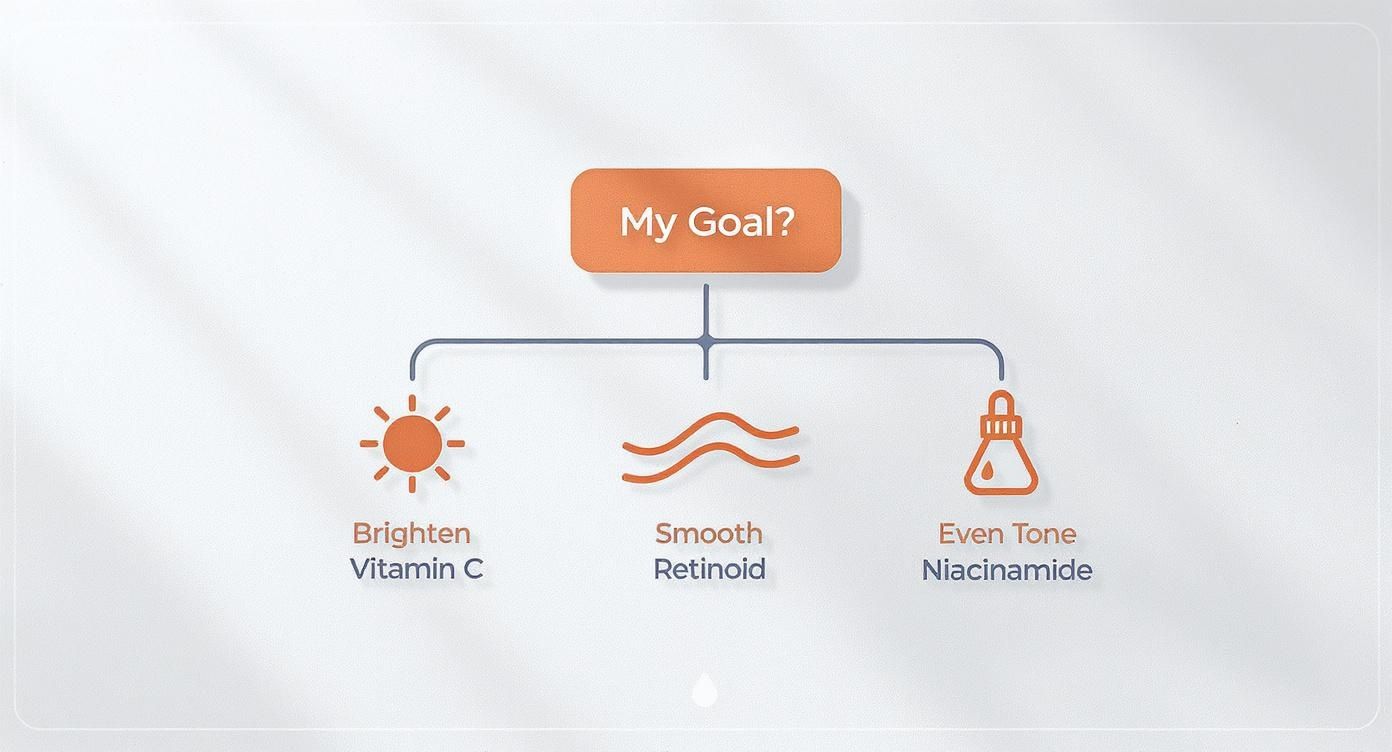 My Goal?

Brighten
Vitamin C

Smooth
Retinoid

Even Tone
Niacinamide